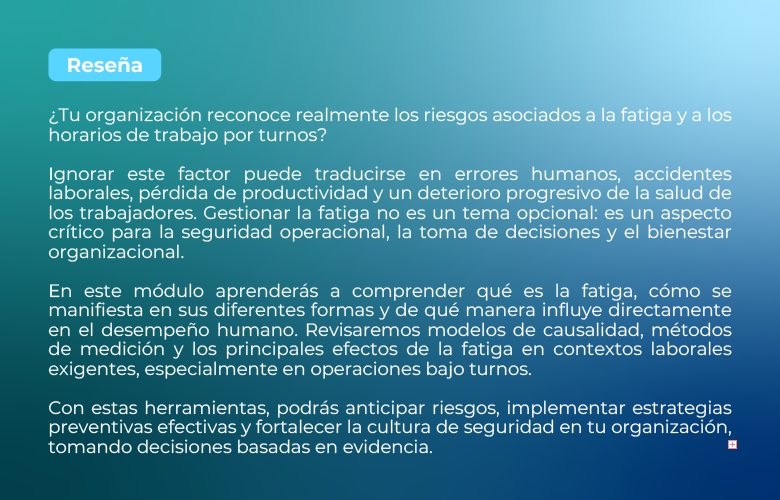 Reseña

¿Tu organización reconoce realmente los riesgos asociados a la fatiga y a los horarios de trabajo por turnos?

Ignorar este factor puede traducirse en errores humanos, accidentes laborales, pérdida de productividad y un deterioro progresivo de la salud de los trabajadores. Gestionar la fatiga no es un tema opcional: es un aspecto crítico para la seguridad operacional, la toma de decisiones y el bienestar organizacional.

En este módulo aprenderás a comprender qué es la fatiga, cómo se manifiesta en sus diferentes formas y de qué manera influye directamente en el desempeño humano. Revisaremos modelos de causalidad, métodos de medición y los principales efectos de la fatiga en contextos laborales exigentes, especialmente en operaciones bajo turnos.

Con estas herramientas, podrás anticipar riesgos, implementar estrategias preventivas efectivas y fortalecer la cultura de seguridad en tu organización, tomando decisiones basadas en evidencia.